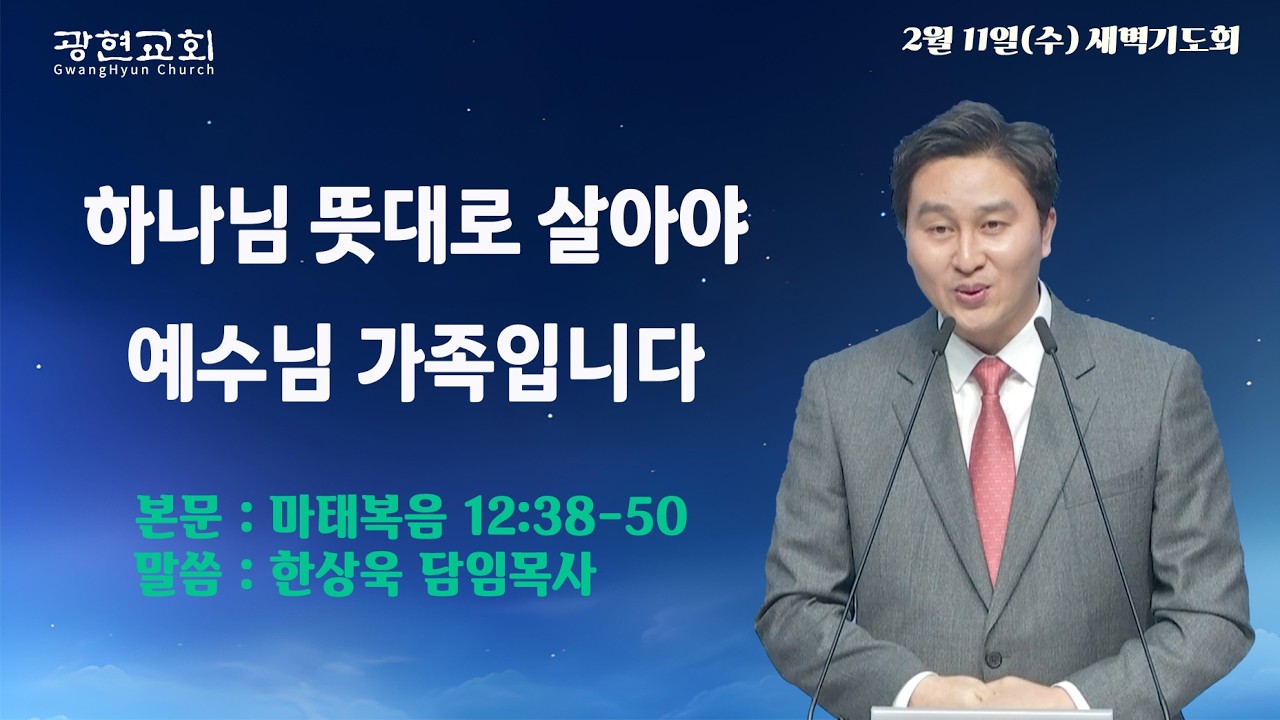 광현교회
GwangHyun Church

2월 11일(수) 새벽기도회

하나님 뜻대로 살아야
예수님 가족입니다

본문 : 마태복음 12:38-50
말씀 : 한상욱 담임목사